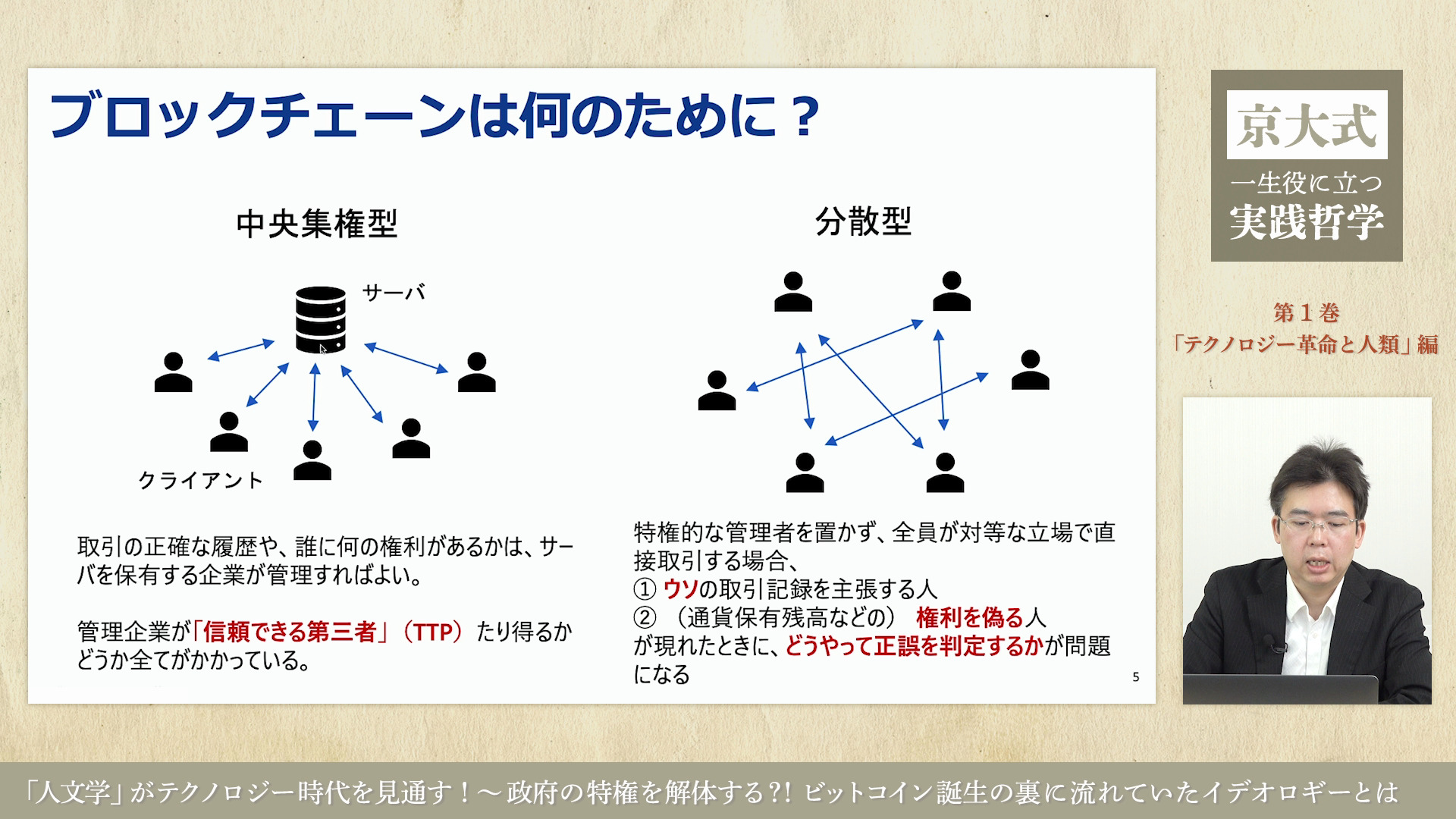 ブロックチェーンは何のために？

中央集権型

サーバ

クライアント

取引の正確な履歴や、誰に何の権利があるかは、サーバを保有する企業が管理すればよい。

管理企業が「信頼できる第三者」（TTP）たり得るかどうか全てがかかっている。

分散型

特権的な管理者を置かず、全員が対等な立場で直接取引する場合、
① ウソの取引記録を主張する人
② （通貨保有残高などの） 権利を偽る人
が現れたときに、どうやって正誤を判定するかが問題になる

5

京大式
一生役に立つ
実践哲学

第１巻
「テクノロジー革命と人類」編

「人文学」がテクノロジー時代を見通す！～政府の特権を解体する?! ビットコイン誕生の裏に流れていたイデオロギーとは